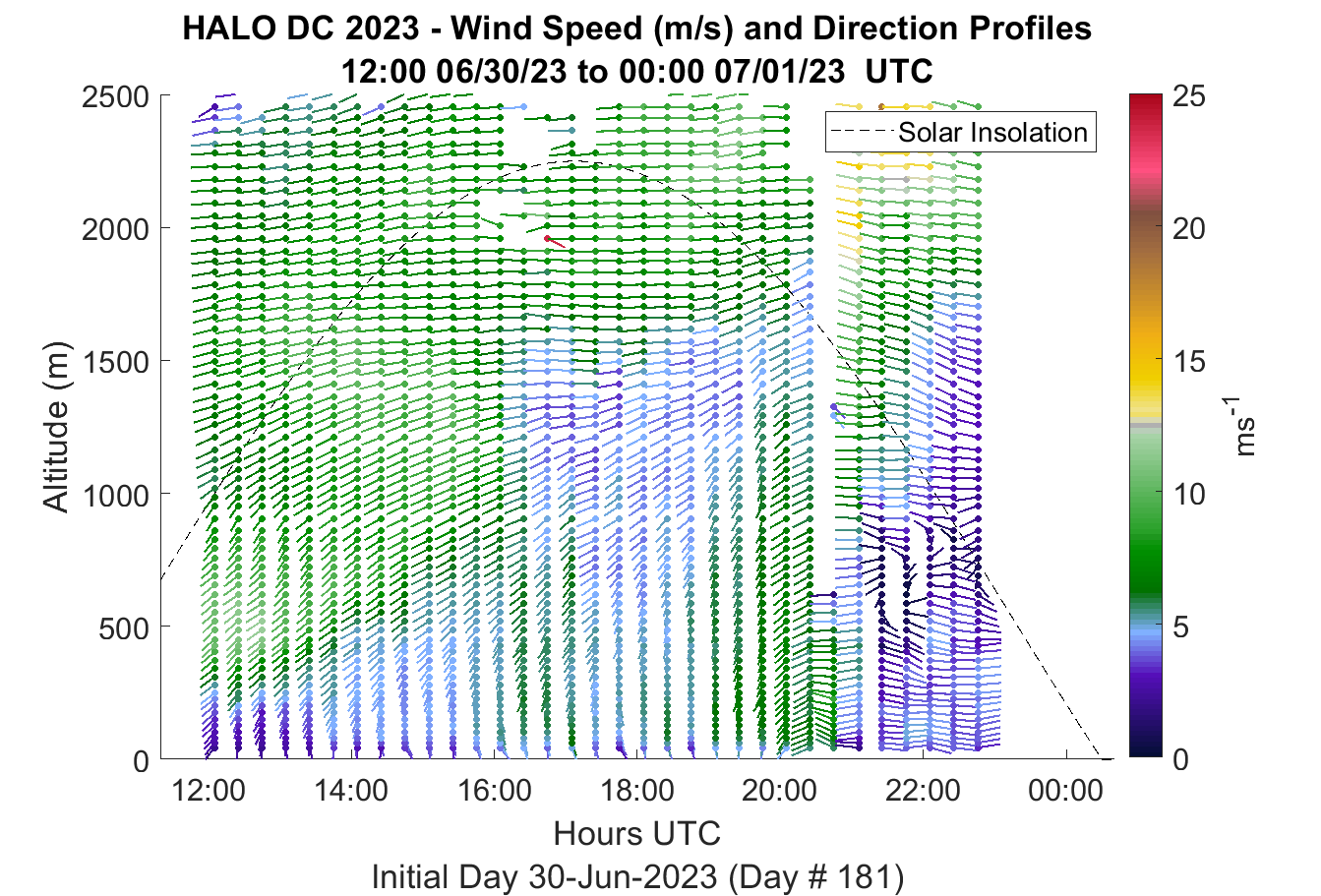 HALO DC 2023 - Wind Speed (m/s) and Direction Profiles
12:00 06/30/23 to 00:00 07/01/23 UTC

Solar Insolation

Altitude (m)
2500
2000
1500
1000
500
0

12:00
14:00
16:00
18:00
20:00
22:00
00:00
Hours UTC

Initial Day 30-Jun-2023 (Day # 181)

25
20
15
10
5
0
$ms^{-1}$